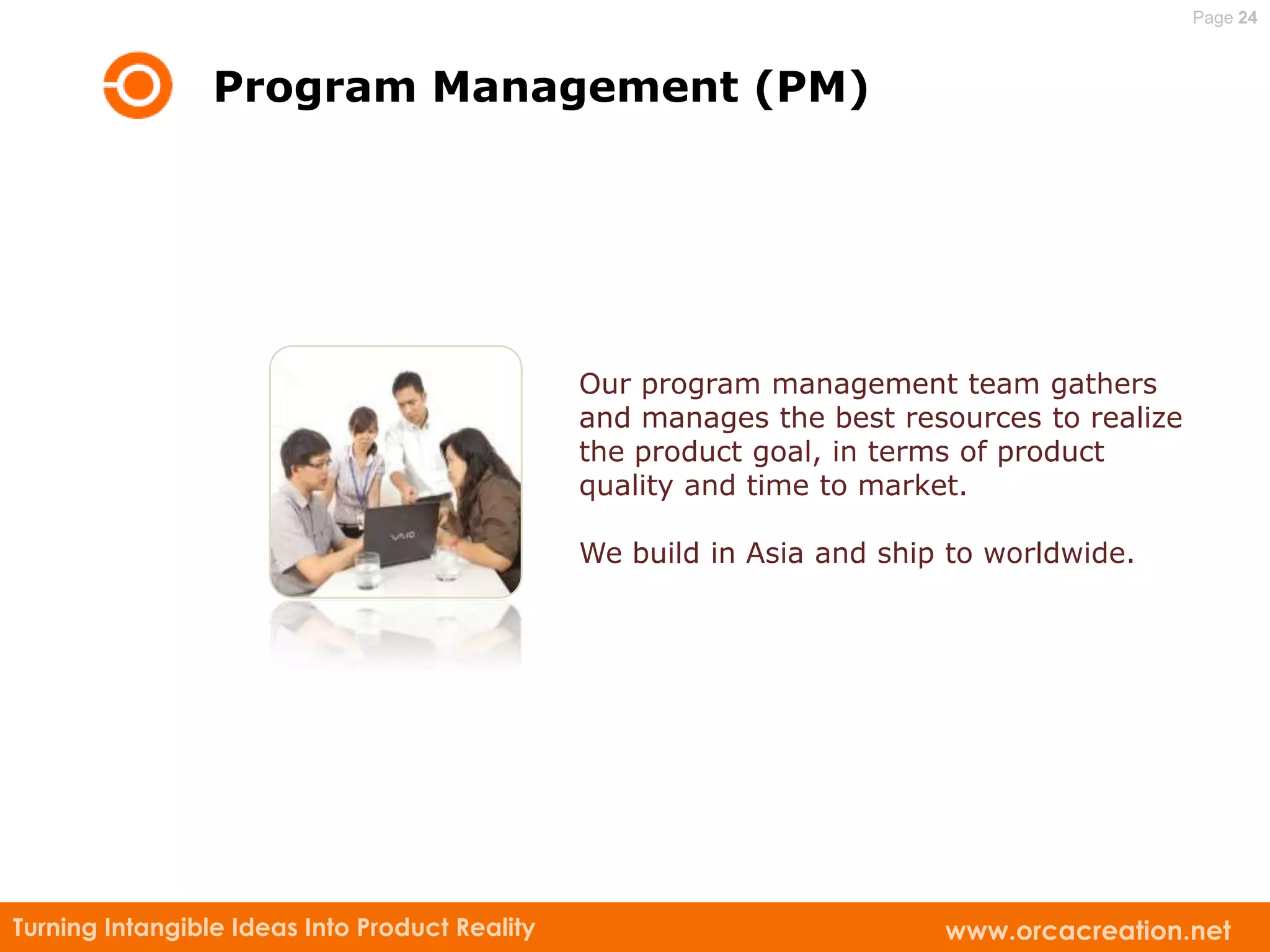 Page 24

Program Management (PM)

VAIO

Our program management team gathers and manages the best resources to realize the product goal, in terms of product quality and time to market.

We build in Asia and ship to worldwide.

Turning Intangible Ideas Into Product Reality

www.orcacreation.net